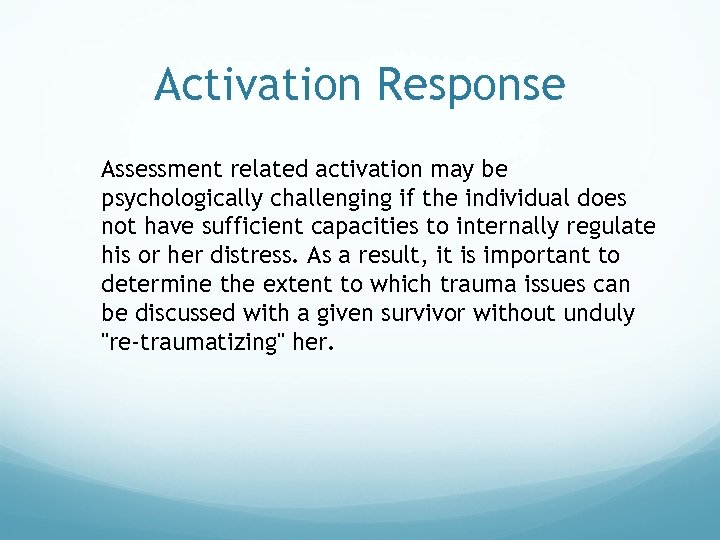 Activation Response

Assessment related activation may be psychologically challenging if the individual does not have sufficient capacities to internally regulate his or her distress. As a result, it is important to determine the extent to which trauma issues can be discussed with a given survivor without unduly "re-traumatizing" her.